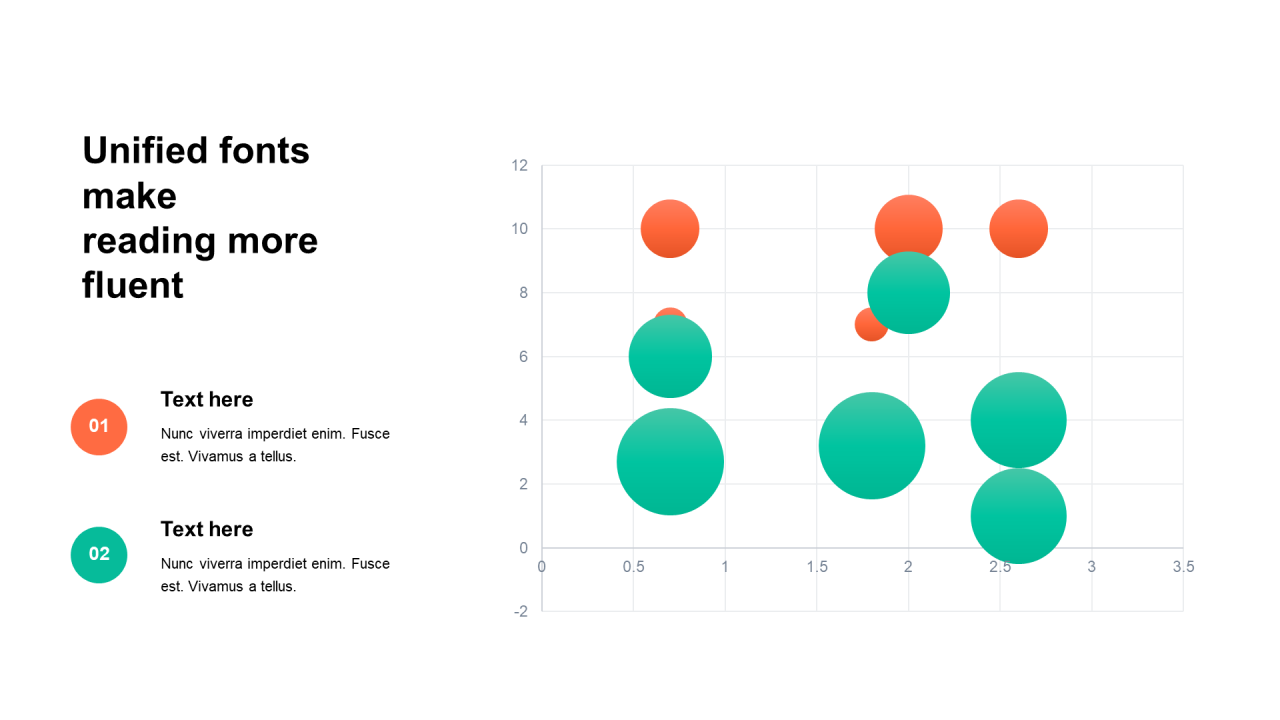 Unified fonts make reading more fluent

01

Text here

Nunc viverra imperdiet enim. Fusce est. Vivamus a tellus.

02

Text here

Nunc viverra imperdiet enim. Fusce est. Vivamus a tellus.

12
10
8
6
4
2
0
-2
0 0.5 1 1.5 2 2.5 3 3.5